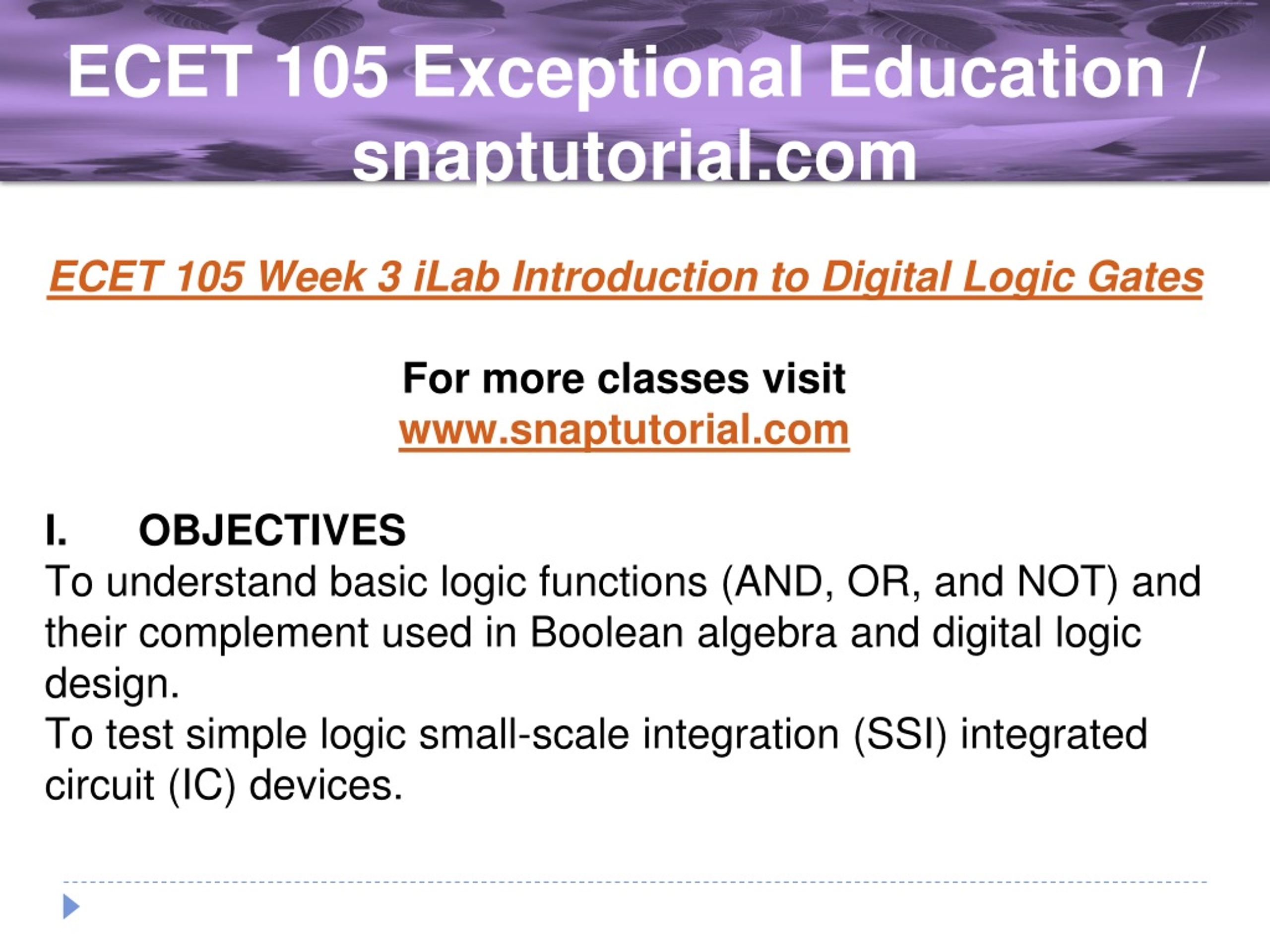 ECET 105 Exceptional Education / snaptutorial.com

ECET 105 Week 3 iLab Introduction to Digital Logic Gates

For more classes visit
www.snaptutorial.com

I. OBJECTIVES
To understand basic logic functions (AND, OR, and NOT) and their complement used in Boolean algebra and digital logic design.
To test simple logic small-scale integration (SSI) integrated circuit (IC) devices.